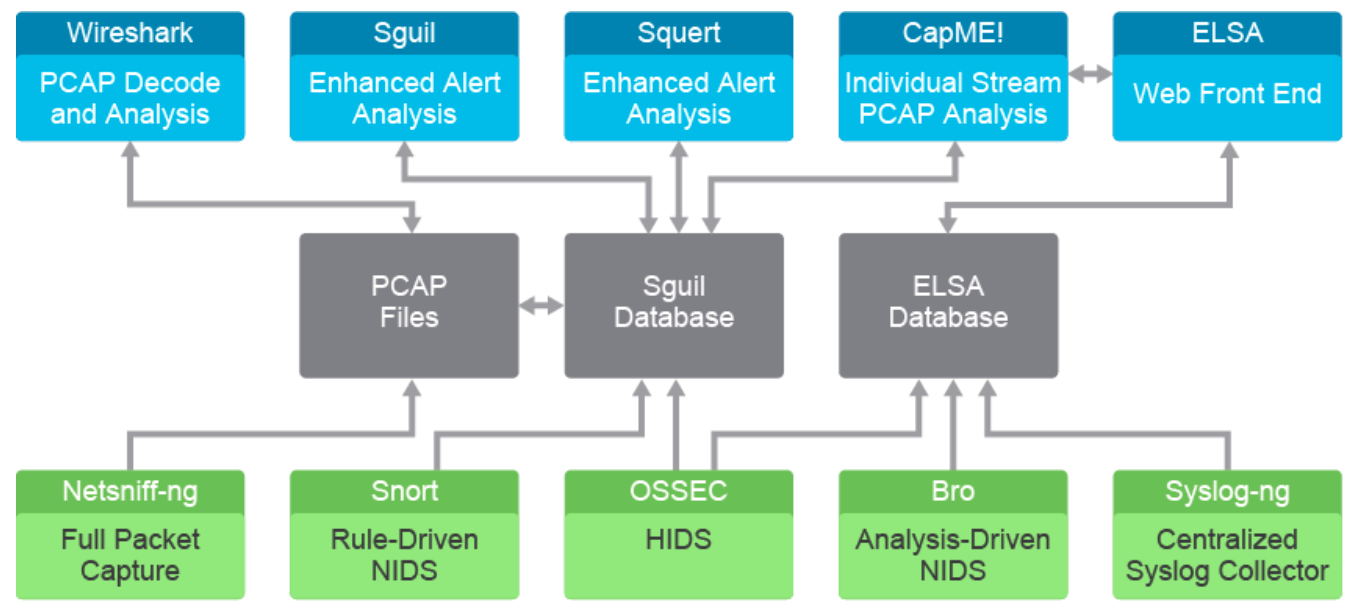 Wireshark
PCAP Decode and Analysis

Sguil
Enhanced Alert Analysis

Squert
Enhanced Alert Analysis

CapME!
Individual Stream PCAP Analysis

ELSA
Web Front End

PCAP Files

Sguil Database

ELSA Database

Netsniff-ng
Full Packet Capture

Snort
Rule-Driven NIDS

OSSEC
HIDS

Bro
Analysis-Driven NIDS

Syslog-ng
Centralized Syslog Collector